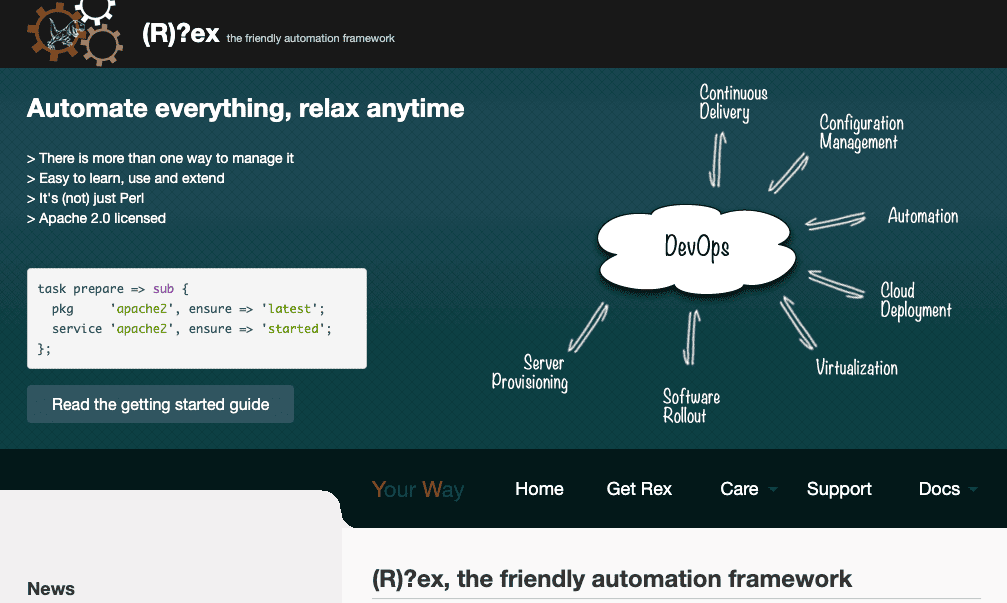 (R)?ex the friendly automation framework

Automate everything, relax anytime

> There is more than one way to manage it
> Easy to learn, use and extend
> It's (not) just Perl
> Apache 2.0 licensed

task prepare => sub {
  pkg     'apache2', ensure => 'latest';
  service 'apache2', ensure => 'started';
};

Read the getting started guide

Continuous Delivery

Configuration Management

Automation

DevOps

Cloud Deployment

Virtualization

Software Rollout

Server Provisioning

Your Way

Home

Get Rex

Care

Support

Docs

News

(R)?ex, the friendly automation framework